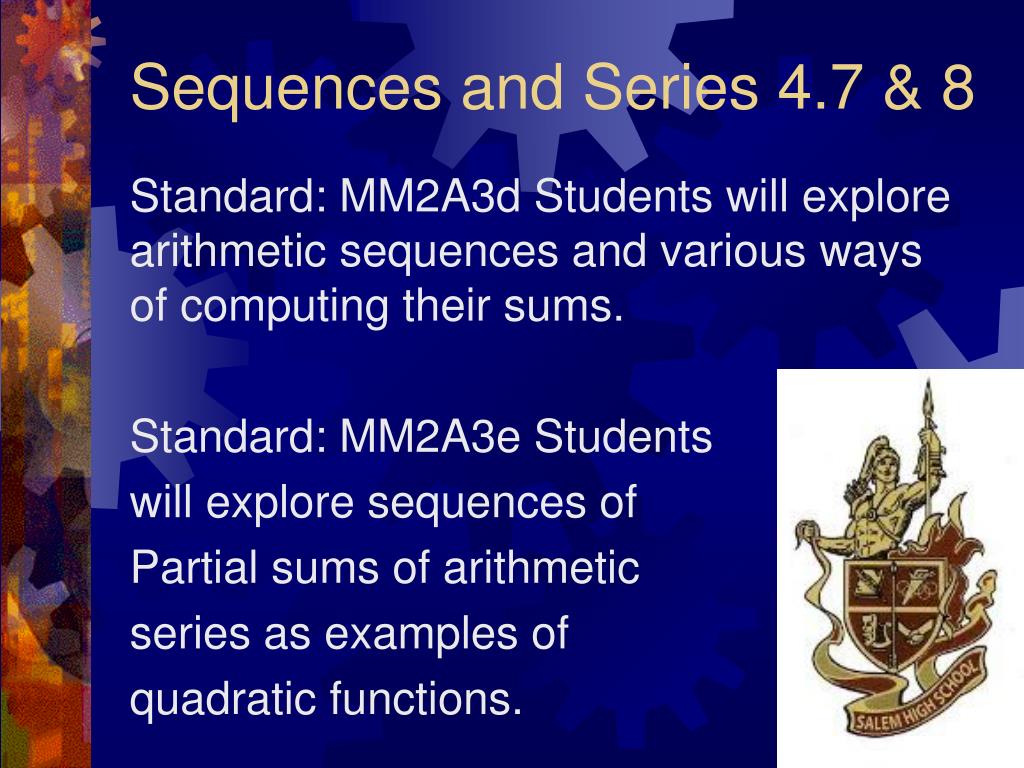 Sequences and Series 4.7 & 8

Standard: MM2A3d Students will explore arithmetic sequences and various ways of computing their sums.

Standard: MM2A3e Students will explore sequences of Partial sums of arithmetic series as examples of quadratic functions.

SALEM HIGH SCHOOL